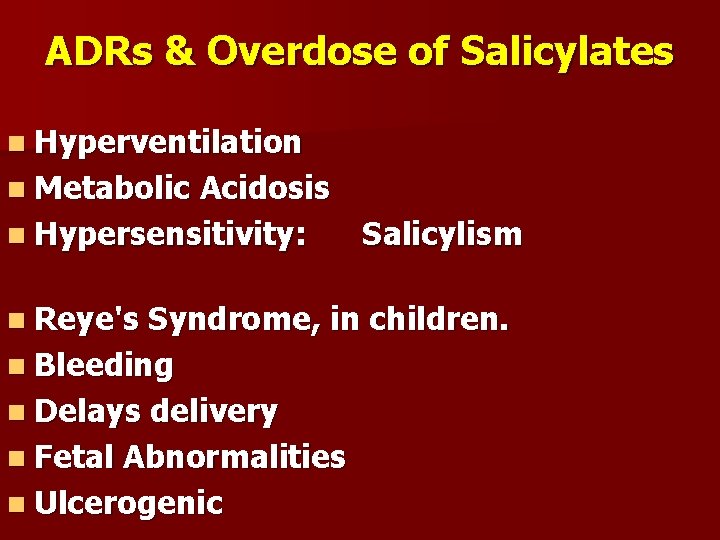 ADRs & Overdose of Salicylates

- Hyperventilation
- Metabolic Acidosis
- Hypersensitivity: Salicylism

- Reye's Syndrome, in children.
- Bleeding
- Delays delivery
- Fetal Abnormalities
- Ulcerogenic